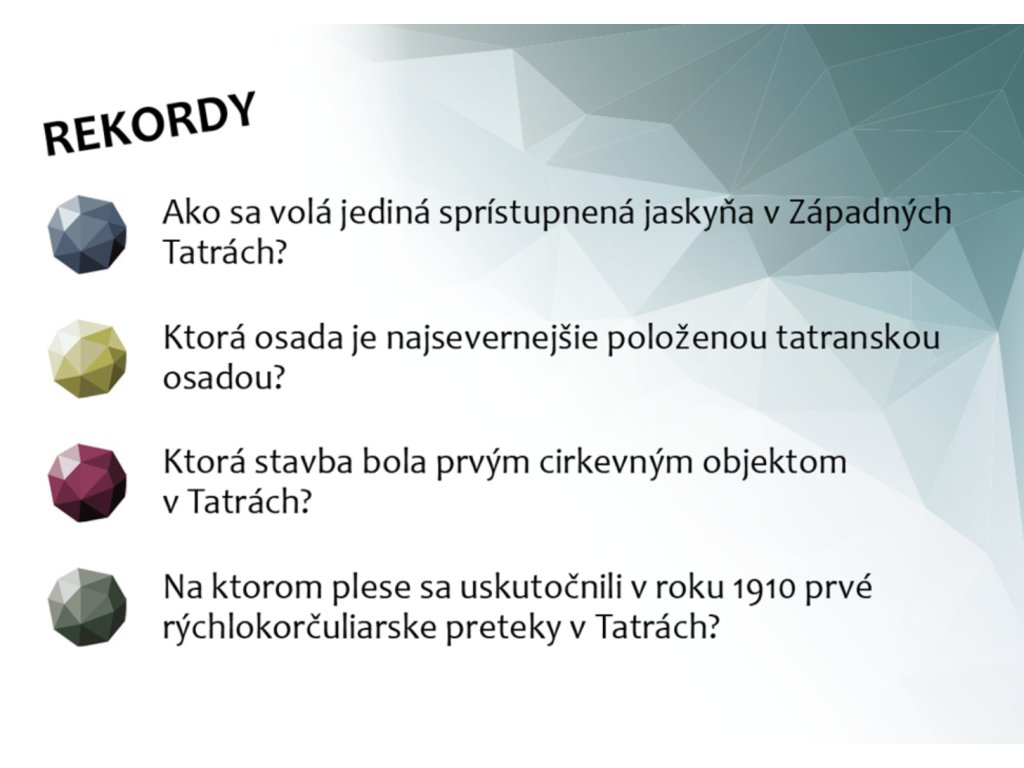 REKORDY

Ako sa volá jediná sprístupnená jaskyňa v Západných Tatrách?

Ktorá osada je najsevernejšie položenou tatranskou osadou?

Ktorá stavba bola prvým cirkevným objektom v Tatrách?

Na ktorom plese sa uskutočnili v roku 1910 prvé rýchlokorčuliarske preteky v Tatrách?